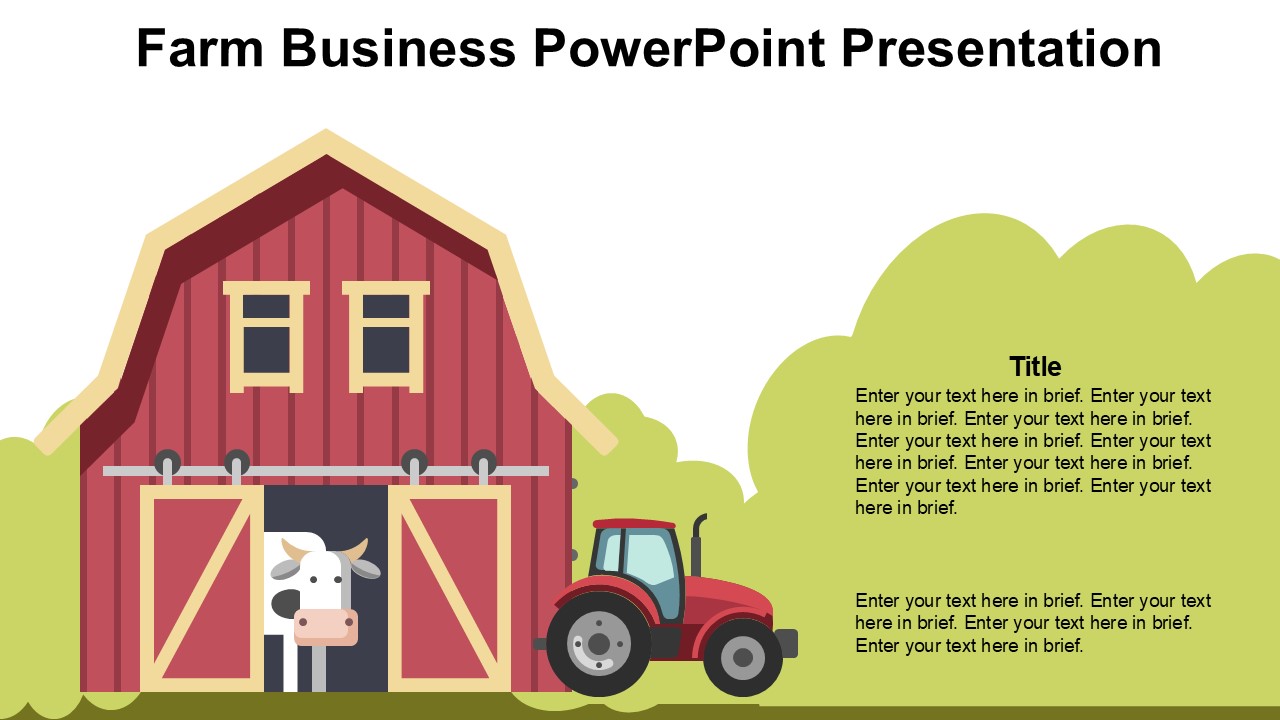 Farm Business PowerPoint Presentation

Title

Enter your text here in brief. Enter your text here in brief. Enter your text here in brief. Enter your text here in brief. Enter your text here in brief. Enter your text here in brief. Enter your text here in brief. Enter your text here in brief.

Enter your text here in brief. Enter your text here in brief. Enter your text here in brief. Enter your text here in brief.